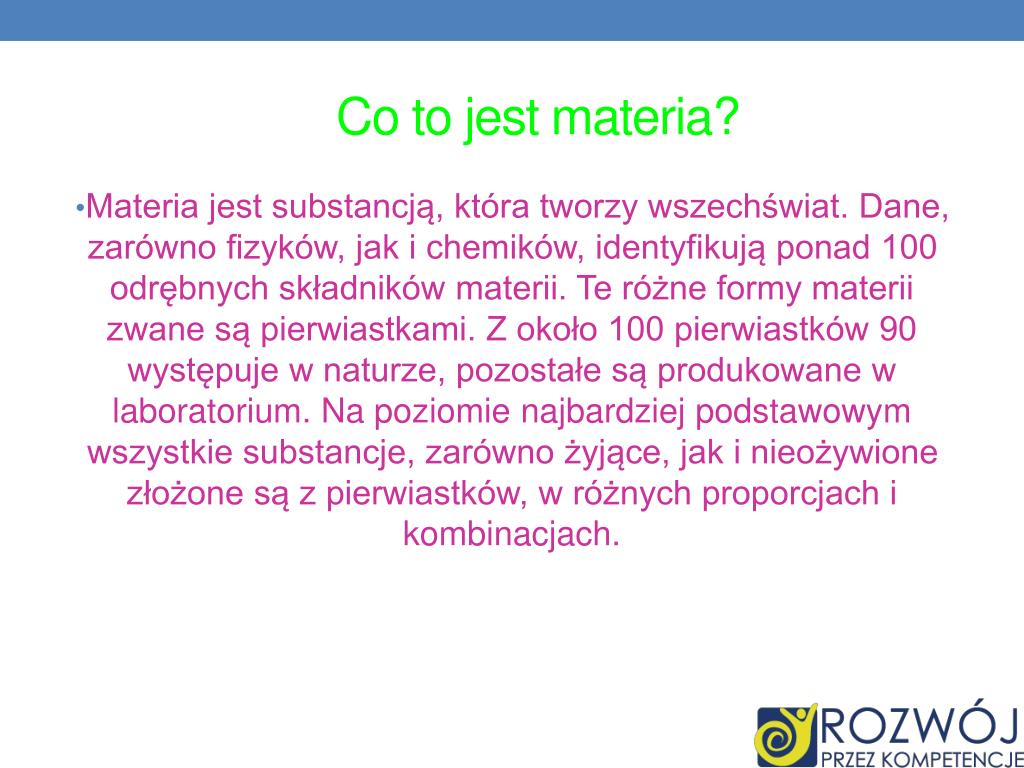 Co to jest materia?

•Materia jest substancją, która tworzy wszechświat. Dane, zarówno fizyków, jak i chemików, identyfikują ponad 100 odrębnych składników materii. Te różne formy materii zwane są pierwiastkami. Z około 100 pierwiastków 90 występuje w naturze, pozostałe są produkowane w laboratorium. Na poziomie najbardziej podstawowym wszystkie substancje, zarówno żyjące, jak i nieożywione złożone są z pierwiastków, w różnych proporcjach i kombinacjach.

ROZWÓJ
PRZEZ KOMPETENCJE